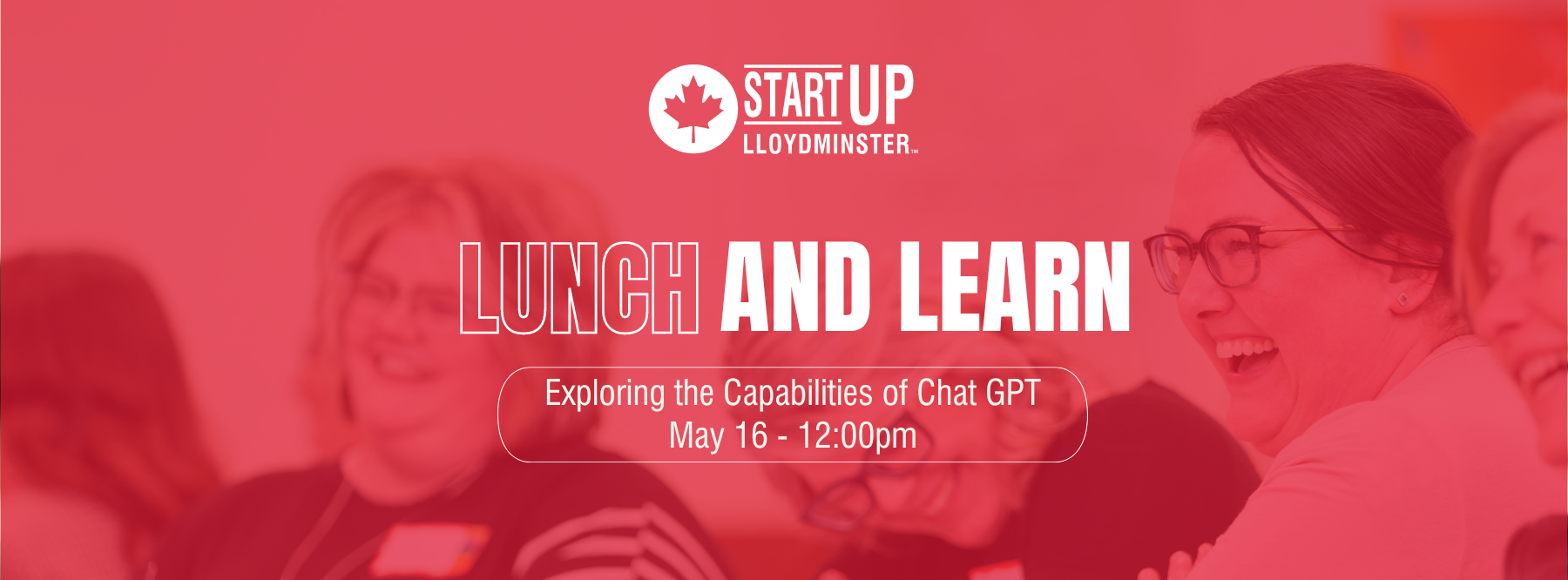 START UP
LLOYDMINSTER™

LUNCH AND LEARN

Exploring the Capabilities of Chat GPT
May 16 - 12:00pm